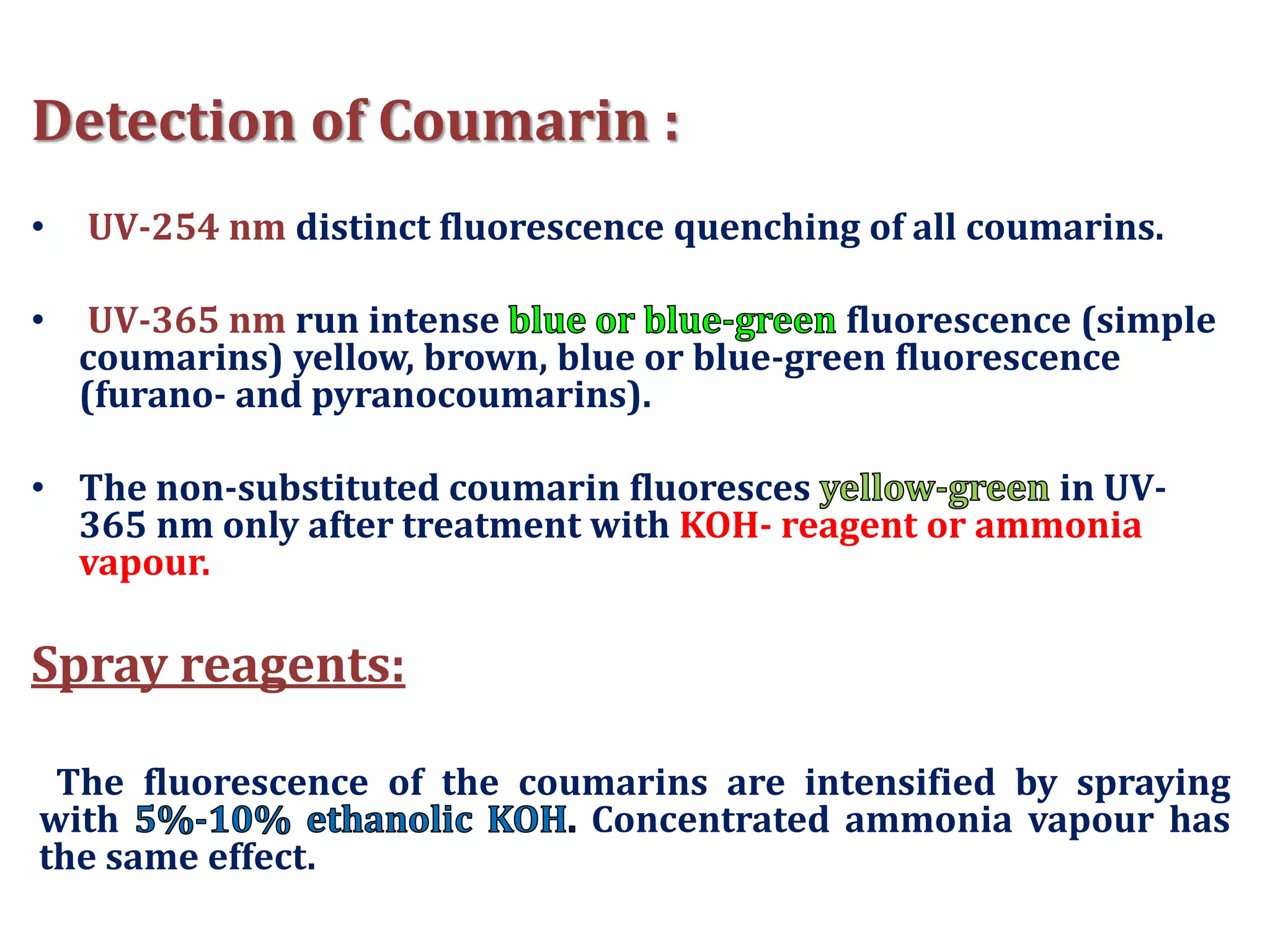 Detection of Coumarin :

• UV-254 nm distinct fluorescence quenching of all coumarins.

• UV-365 nm run intense blue or blue-green fluorescence (simple coumarins) yellow, brown, blue or blue-green fluorescence (furano- and pyranocoumarins).

• The non-substituted coumarin fluoresces yellow-green in UV-365 nm only after treatment with KOH- reagent or ammonia vapour.

Spray reagents:

The fluorescence of the coumarins are intensified by spraying with 5%-10% ethanolic KOH. Concentrated ammonia vapour has the same effect.